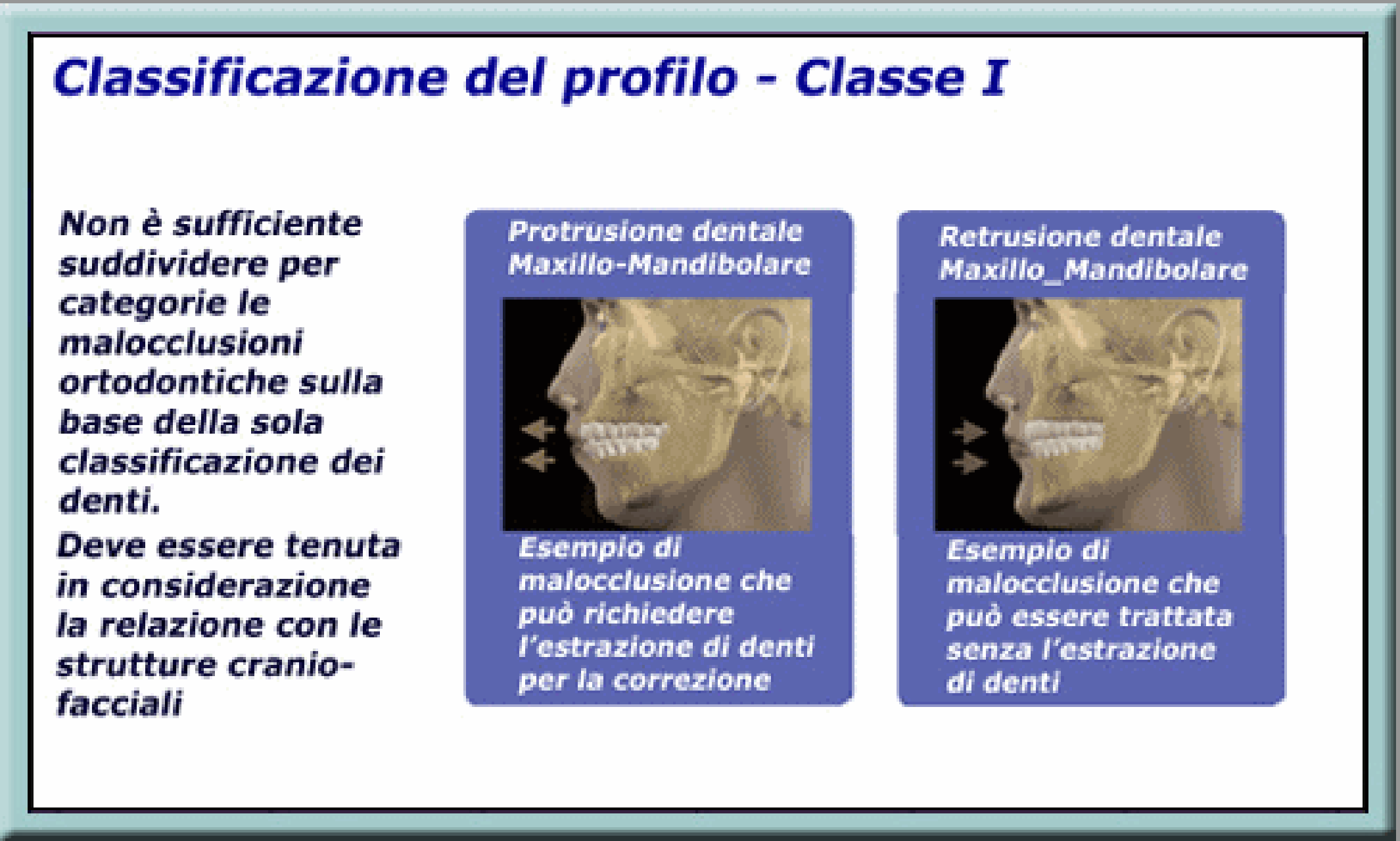 Classificazione del profilo - Classe I

Non è sufficiente suddividere per categorie le malocclusioni ortodontiche sulla base della sola classificazione dei denti.

Deve essere tenuta in considerazione la relazione con le strutture cranio-facciali

Protrusione dentale Maxillo-Mandibolare

Esempio di malocclusione che può richiedere l'estrazione di denti per la correzione

Retrusione dentale Maxillo_Mandibolare

Esempio di malocclusione che può essere trattata senza l'estrazione di denti